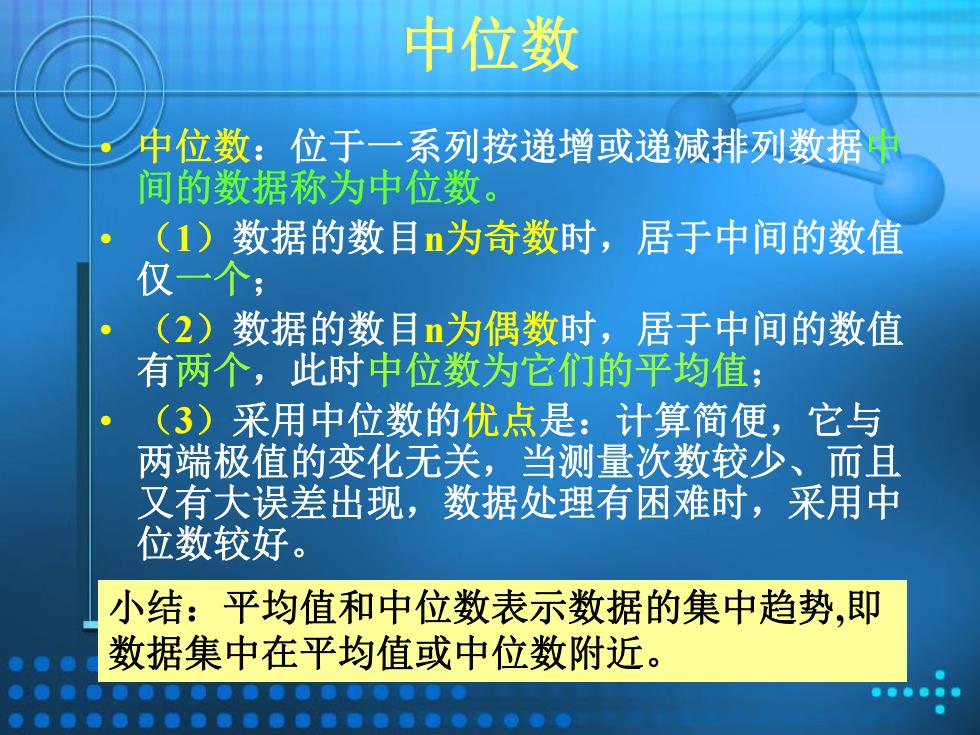 中位数

• 中位数：位于一系列按递增或递减排列数据中间的数据称为中位数。

• （1）数据的数目n为奇数时，居于中间的数值仅一个；

• （2）数据的数目n为偶数时，居于中间的数值有两个，此时中位数为它们的平均值；

• （3）采用中位数的优点是：计算简便，它与两端极值的变化无关，当测量次数较少、而且又有大误差出现，数据处理有困难时，采用中位数较好。

小结：平均值和中位数表示数据的集中趋势,即数据集中在平均值或中位数附近。